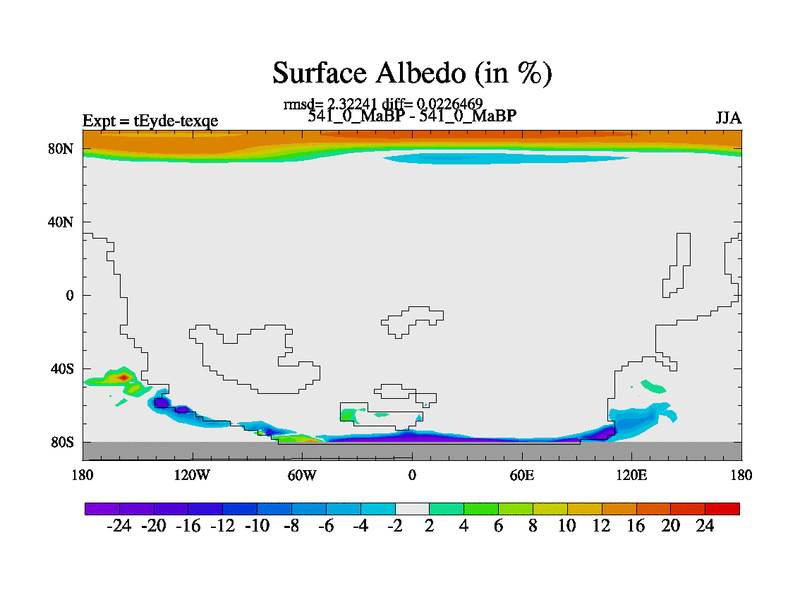 Surface Albedo (in %)

rmsd= 2.32241 diff= 0.0226469

Expt = tEyde-texqe

541_0_MaBP - 541_0_MaBP

JJA

80N
40N
0
40S
80S

180 120W 60W 0 60E 120E 180

-24 -20 -16 -12 -10 -8 -6 -4 -2 2 4 6 8 10 12 16 20 24